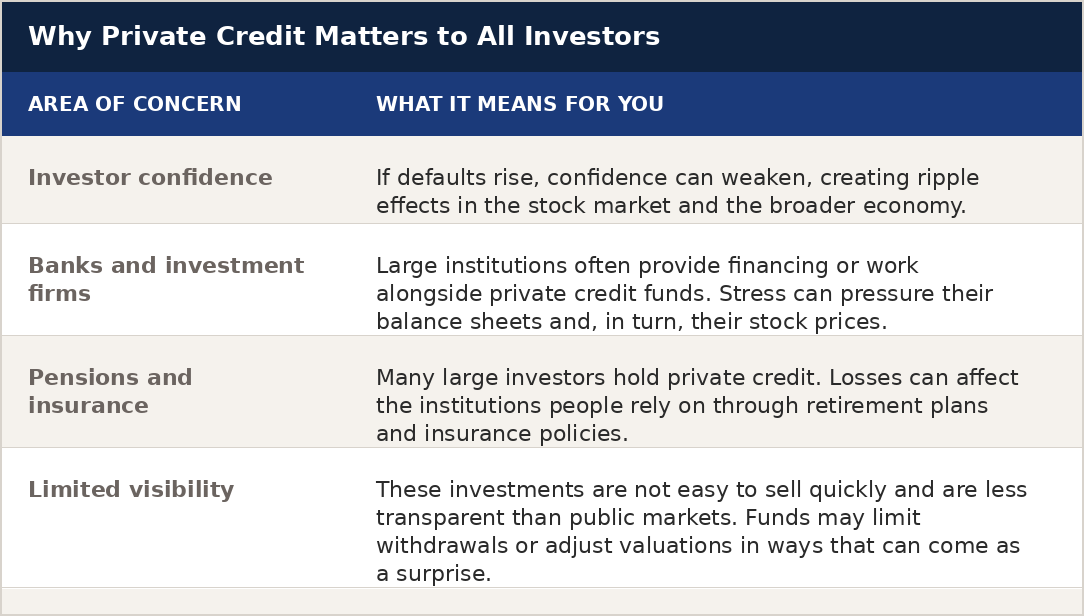 Why Private Credit Matters to All Investors

| AREA OF CONCERN | WHAT IT MEANS FOR YOU |
|---|---|
| Investor confidence | If defaults rise, confidence can weaken, creating ripple effects in the stock market and the broader economy. |
| Banks and investment firms | Large institutions often provide financing or work alongside private credit funds. Stress can pressure their balance sheets and, in turn, their stock prices. |
| Pensions and insurance | Many large investors hold private credit. Losses can affect the institutions people rely on through retirement plans and insurance policies. |
| Limited visibility | These investments are not easy to sell quickly and are less transparent than public markets. Funds may limit withdrawals or adjust valuations in ways that can come as a surprise. |